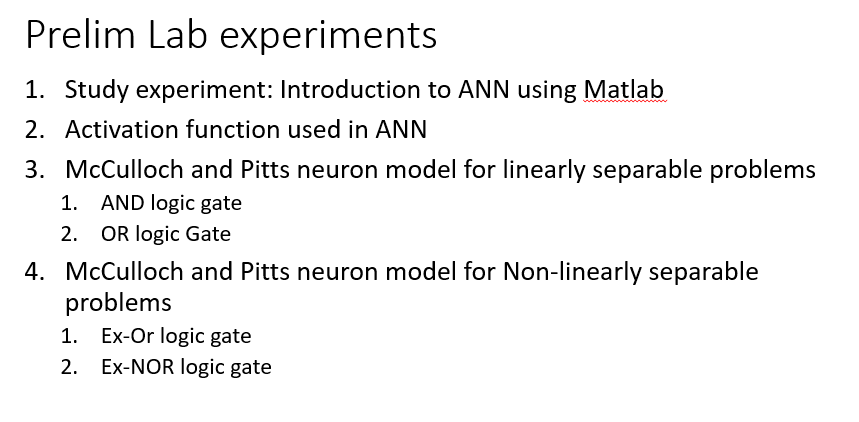 Prelim Lab experiments

1. Study experiment: Introduction to ANN using Matlab
2. Activation function used in ANN
3. McCulloch and Pitts neuron model for linearly separable problems
   1. AND logic gate
   2. OR logic Gate
4. McCulloch and Pitts neuron model for Non-linearly separable problems
   1. Ex-Or logic gate
   2. Ex-NOR logic gate